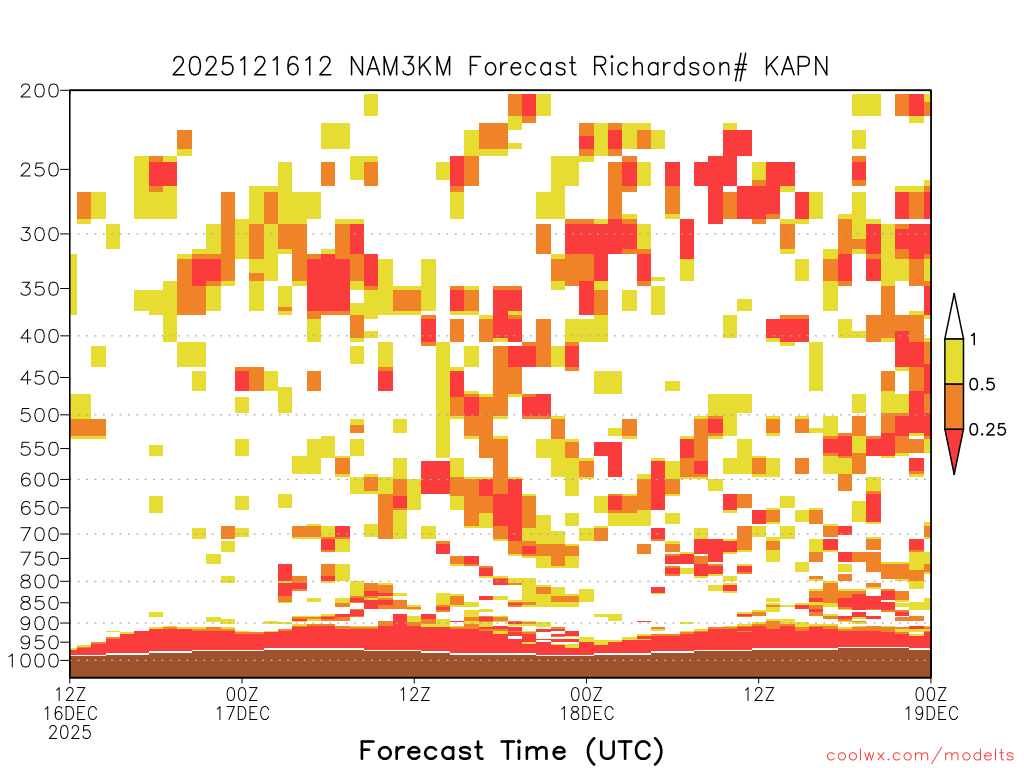 2025121612 NAM3KM Forecast Richardson# KAPN

200
250
300
350
400
450
500
550
600
650
700
750
800
850
900
950
1000

1
0.5
0.25

12Z 16DEC 2025
00Z 17DEC
12Z
00Z 18DEC
12Z
00Z 19DEC

Forecast Time (UTC)

coolwx.com/modelts